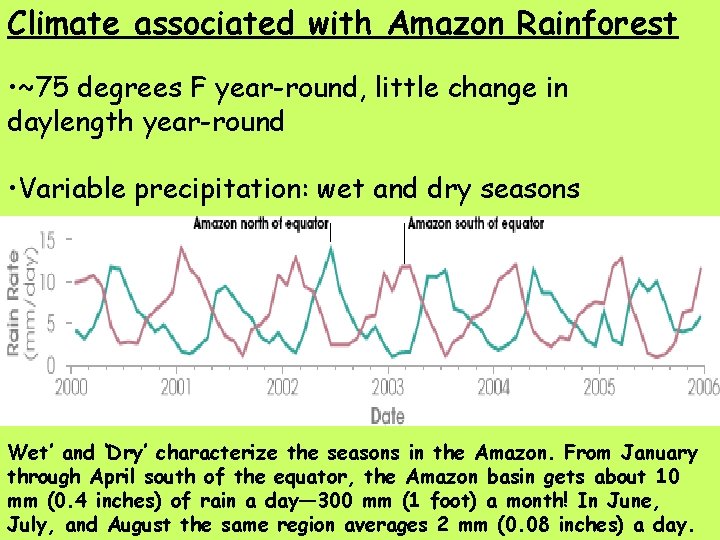 Climate associated with Amazon Rainforest

•~75 degrees F year-round, little change in daylength year-round

•Variable precipitation: wet and dry seasons

Amazon north of equator

Amazon south of equator

Rain Rate (mm/day)

15

10

5

0

2000 2001 2002 2003 2004 2005 2006

Date

Wet' and 'Dry' characterize the seasons in the Amazon. From January through April south of the equator, the Amazon basin gets about 10 mm (0.4 inches) of rain a day—300 mm (1 foot) a month! In June, July, and August the same region averages 2 mm (0.08 inches) a day.